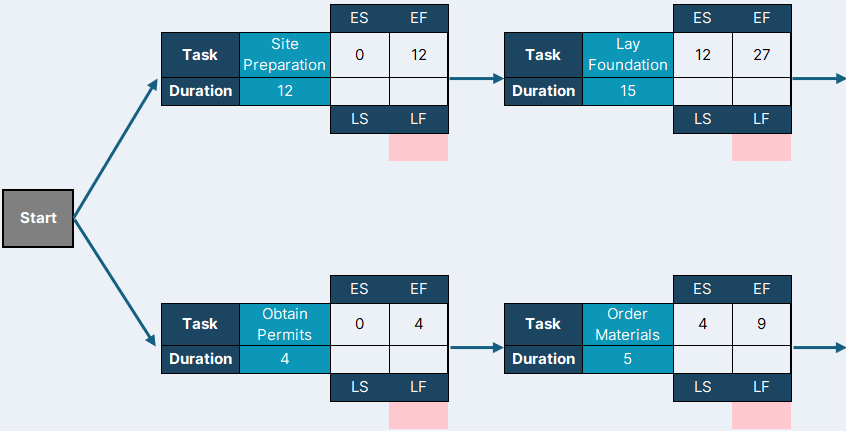 Start

| | | ES | EF |
|---|---|---|---|
| Task | Site Preparation | 0 | 12 |
| Duration | 12 | | |
| | | LS | LF |

| | | ES | EF |
|---|---|---|---|
| Task | Lay Foundation | 12 | 27 |
| Duration | 15 | | |
| | | LS | LF |

| | | ES | EF |
|---|---|---|---|
| Task | Obtain Permits | 0 | 4 |
| Duration | 4 | | |
| | | LS | LF |

| | | ES | EF |
|---|---|---|---|
| Task | Order Materials | 4 | 9 |
| Duration | 5 | | |
| | | LS | LF |